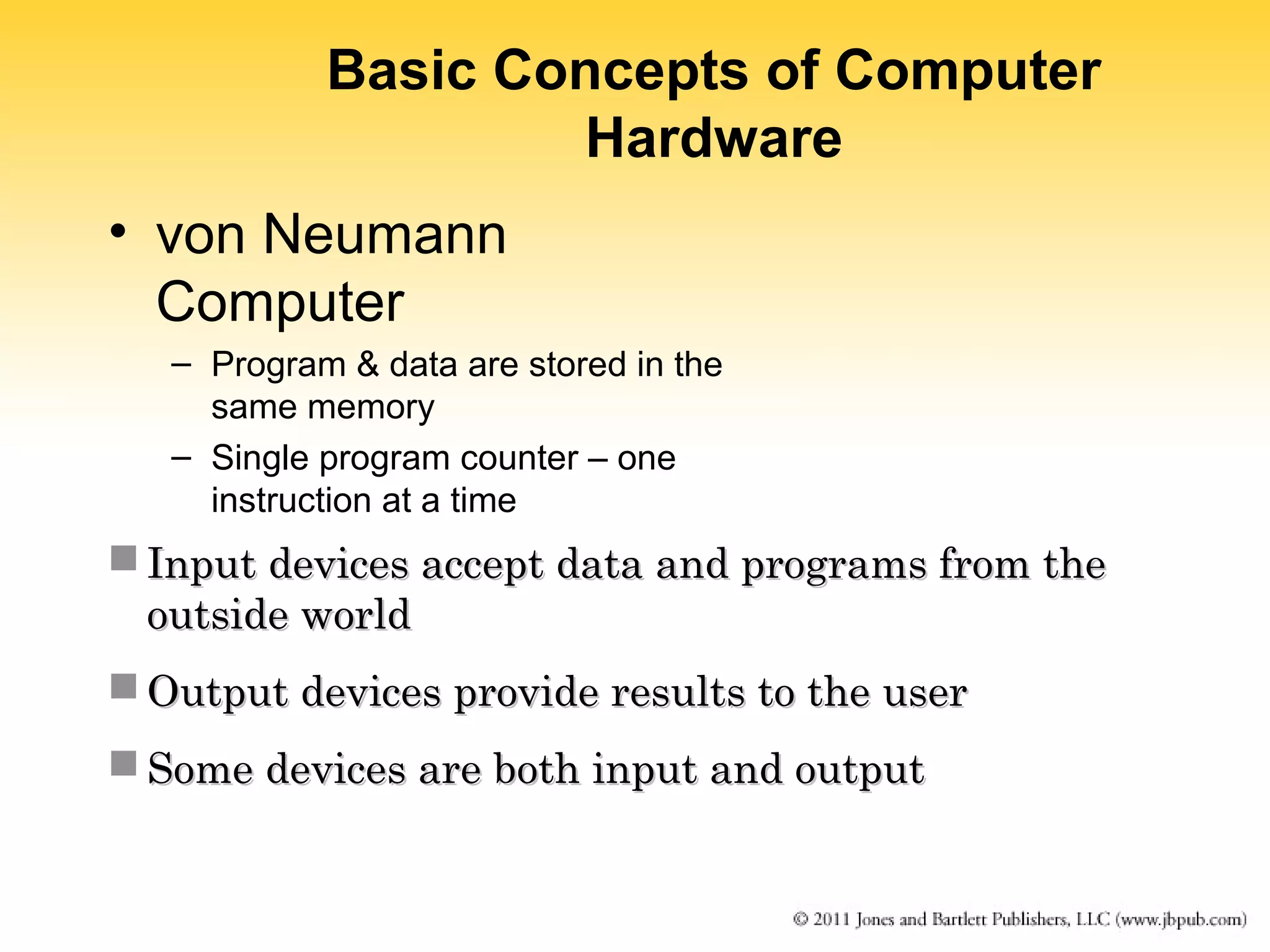 Basic Concepts of Computer Hardware

• von Neumann Computer

– Program & data are stored in the same memory

– Single program counter – one instruction at a time

■ Input devices accept data and programs from the outside world

■ Output devices provide results to the user

■ Some devices are both input and output

© 2011 Jones and Bartlett Publishers, LLC (www.jbpub.com)